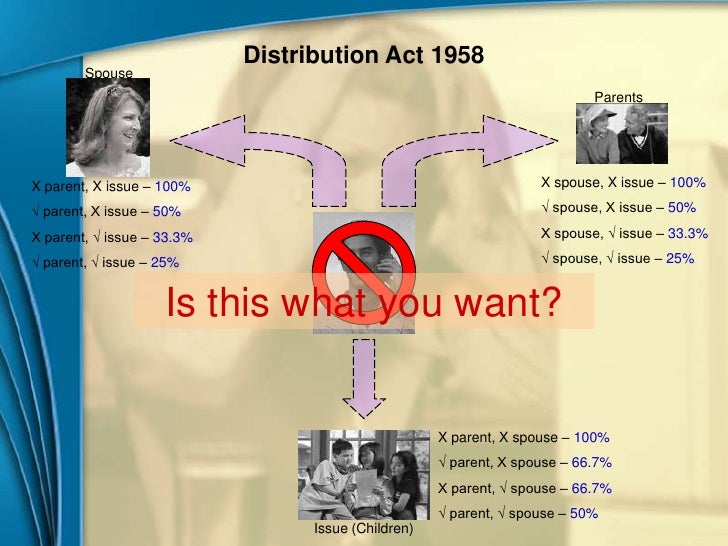 Distribution Act 1958

Spouse

X parent, X issue – 100%
√ parent, X issue – 50%
X parent, √ issue – 33.3%
√ parent, √ issue – 25%

Parents

X spouse, X issue – 100%
√ spouse, X issue – 50%
X spouse, √ issue – 33.3%
√ spouse, √ issue – 25%

Is this what you want?

X parent, X spouse – 100%
√ parent, X spouse – 66.7%
X parent, √ spouse – 66.7%
√ parent, √ spouse – 50%

Issue (Children)